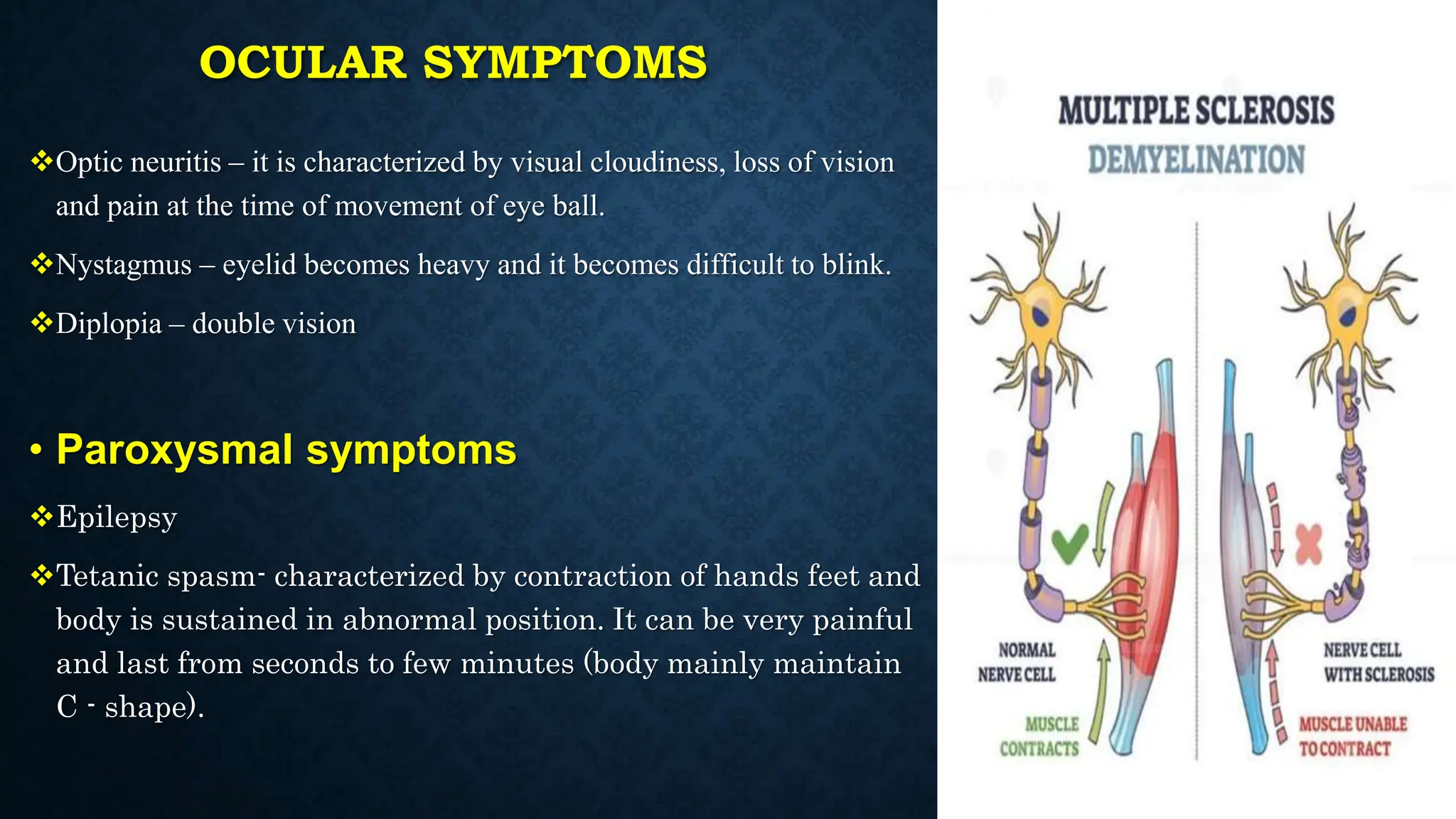 OCULAR SYMPTOMS

❖Optic neuritis – it is characterized by visual cloudiness, loss of vision and pain at the time of movement of eye ball.

❖Nystagmus – eyelid becomes heavy and it becomes difficult to blink.

❖Diplopia – double vision

• Paroxysmal symptoms

❖Epilepsy

❖Tetanic spasm- characterized by contraction of hands feet and body is sustained in abnormal position. It can be very painful and last from seconds to few minutes (body mainly maintain C - shape).

MULTIPLE SCLEROSIS
DEMYELINATION

NORMAL NERVE CELL

MUSCLE CONTRACTS

NERVE CELL WITH SCLEROSIS

MUSCLE UNABLE TO CONTRACT